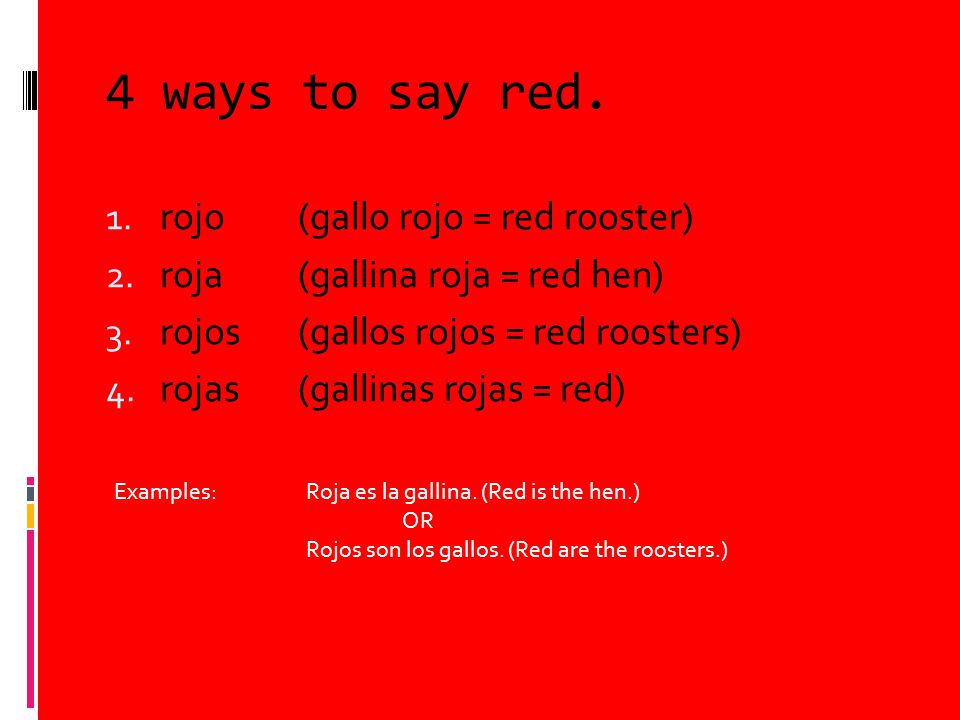 4 ways to say red.

1. rojo (gallo rojo = red rooster)
2. roja (gallina roja = red hen)
3. rojos (gallos rojos = red roosters)
4. rojas (gallinas rojas = red)

Examples: Roja es la gallina. (Red is the hen.)
OR
Rojos son los gallos. (Red are the roosters.)